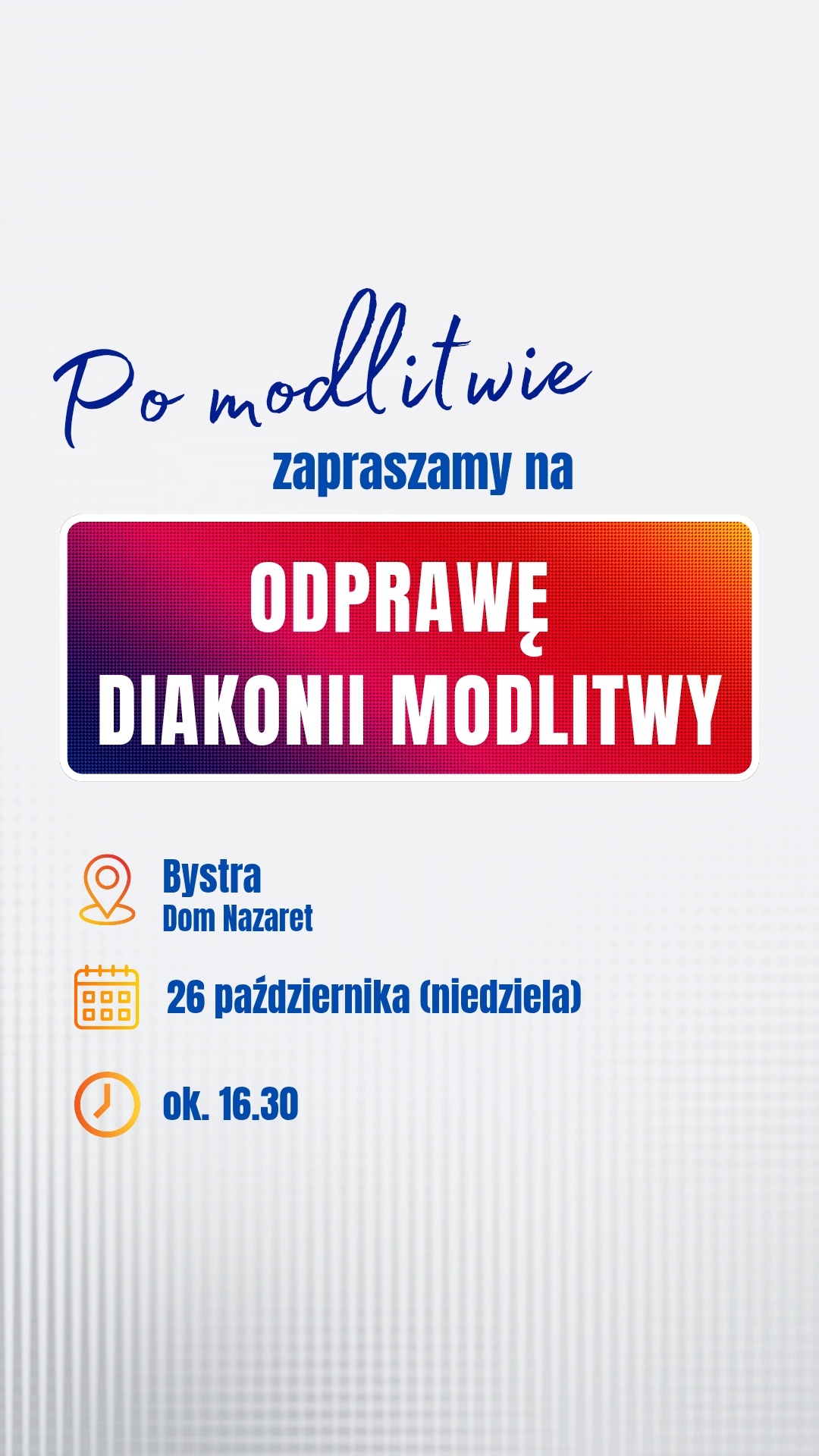 Po modlitwie
zapraszamy na

ODPRAWĘ
DIAKONII MODLITWY

Bystra
Dom Nazaret

26 października (niedziela)

ok. 16.30